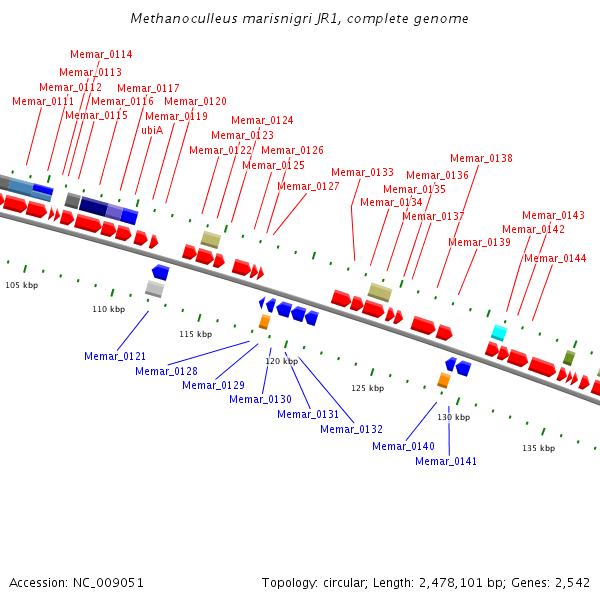 Methanoculleus marisnigri JR1, complete genome

Memar_0114
Memar_0113
Memar_0112
Memar_0117
Memar_0111
Memar_0116
Memar_0120
Memar_0115
Memar_0119
ubiA
Memar_0124
Memar_0123
Memar_0122
Memar_0126
Memar_0125
Memar_0127
Memar_0133
Memar_0138
Memar_0136
Memar_0135
Memar_0134
Memar_0137
Memar_0143
Memar_0142
Memar_0139
Memar_0144

105 kbp
110 kbp
115 kbp
120 kbp
125 kbp
130 kbp
135 kbp

Memar_0121
Memar_0128
Memar_0129
Memar_0130
Memar_0131
Memar_0132
Memar_0140
Memar_0141

Accession: NC_009051

Topology: circular; Length: 2,478,101 bp; Genes: 2,542